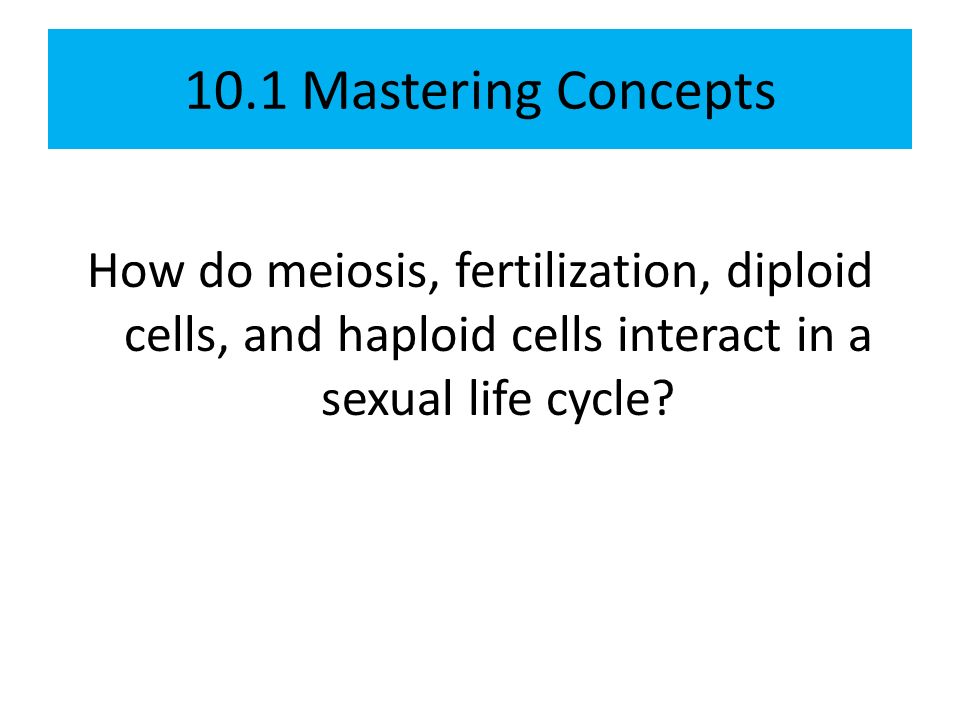 10.1 Mastering Concepts

How do meiosis, fertilization, diploid cells, and haploid cells interact in a sexual life cycle?